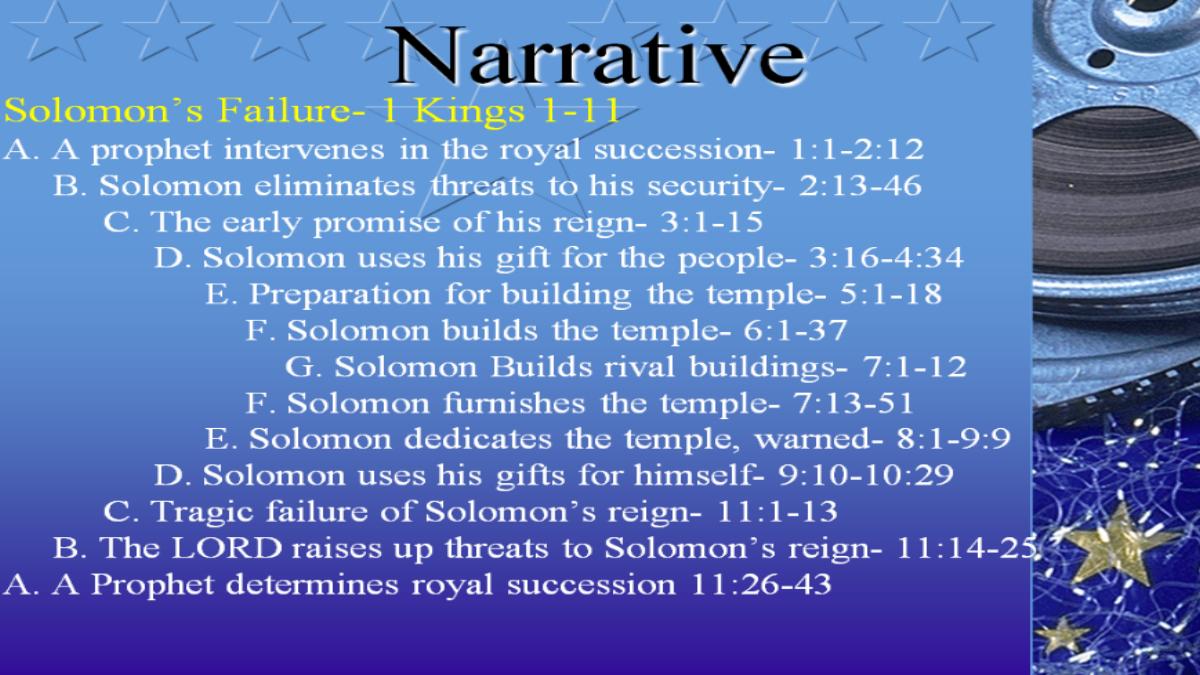 Narrative

Solomon's Failure- 1 Kings 1-11

A. A prophet intervenes in the royal succession- 1:1-2:12

B. Solomon eliminates threats to his security- 2:13-46

C. The early promise of his reign- 3:1-15

D. Solomon uses his gift for the people- 3:16-4:34

E. Preparation for building the temple- 5:1-18

F. Solomon builds the temple- 6:1-37

G. Solomon Builds rival buildings- 7:1-12

F. Solomon furnishes the temple- 7:13-51

E. Solomon dedicates the temple, warned- 8:1-9:9

D. Solomon uses his gifts for himself- 9:10-10:29

C. Tragic failure of Solomon's reign- 11:1-13

B. The LORD raises up threats to Solomon's reign- 11:14-25

A. A Prophet determines royal succession 11:26-43